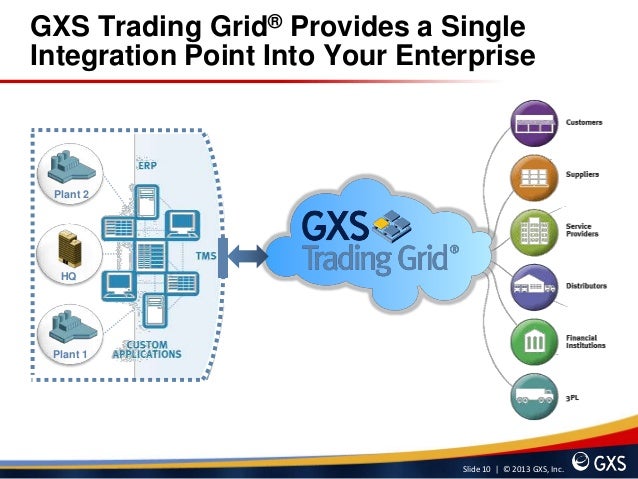 GXS Trading Grid® Provides a Single Integration Point Into Your Enterprise

Plant 2

HQ

Plant 1

ERP

TMS

CUSTOM APPLICATIONS

GXS Trading Grid®

Customers

Suppliers

Service Providers

Distributors

Financial Institutions

3PL

Slide 10 | © 2013 GXS, Inc.

GXS